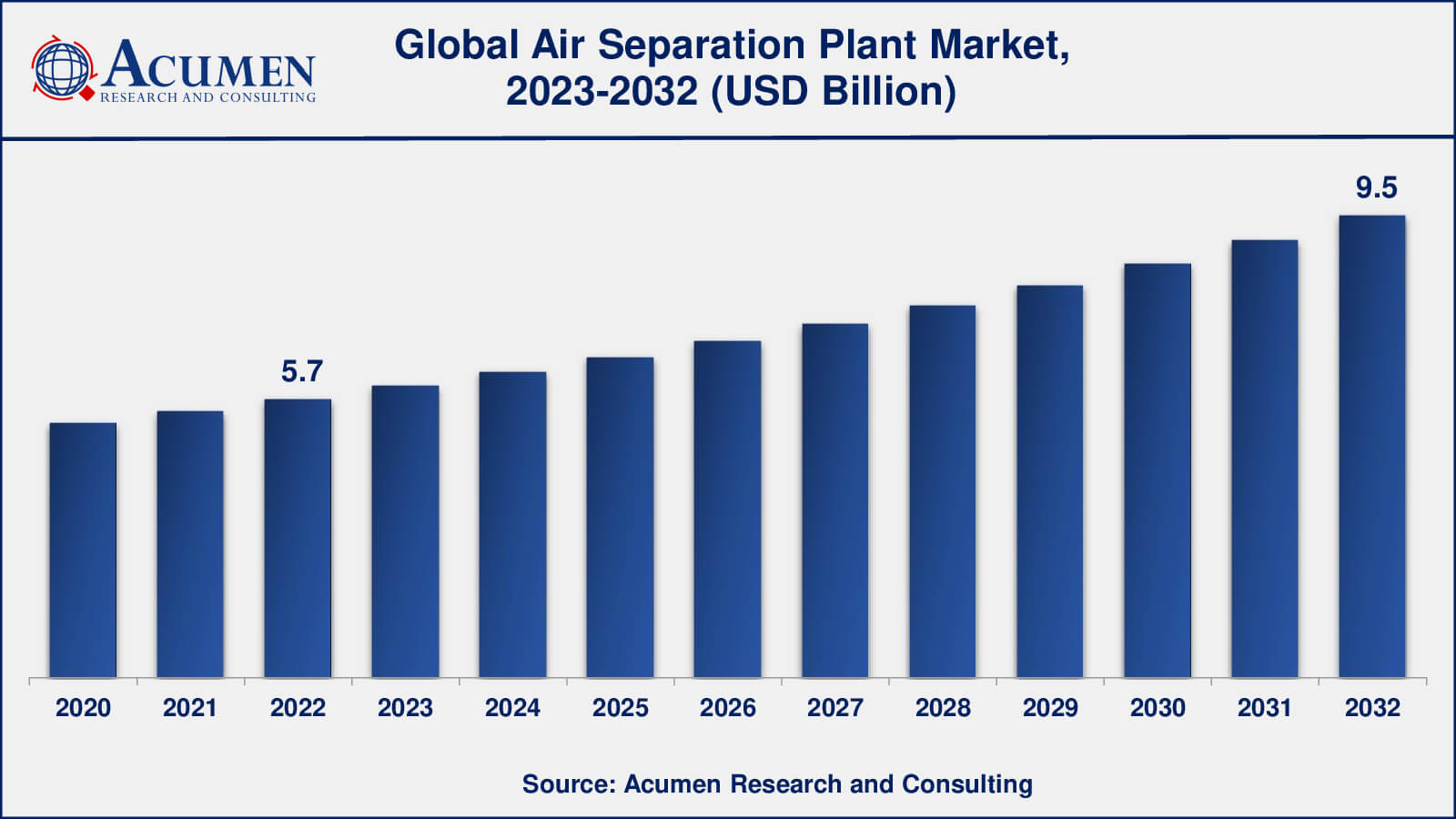 ACUMEN
RESEARCH AND CONSULTING

Global Air Separation Plant Market, 2023-2032 (USD Billion)

5.7

9.5

2020
2021
2022
2023
2024
2025
2026
2027
2028
2029
2030
2031
2032

Source: Acumen Research and Consulting